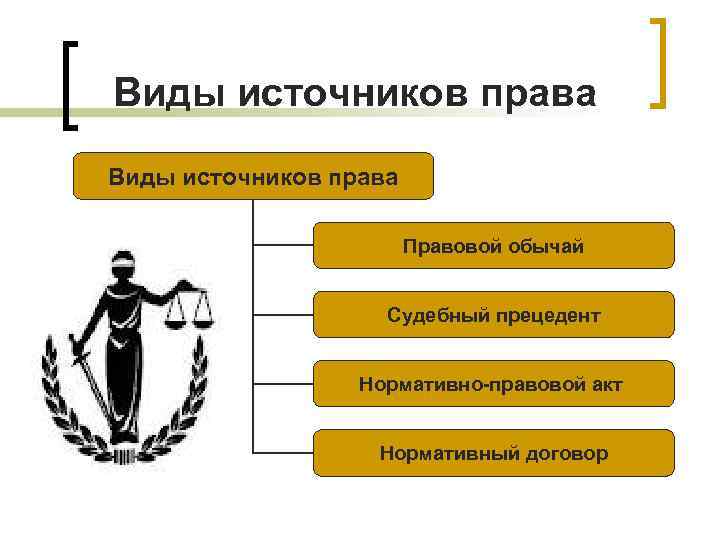 Виды источников права

Виды источников права

Правовой обычай

Судебный прецедент

Нормативно-правовой акт

Нормативный договор